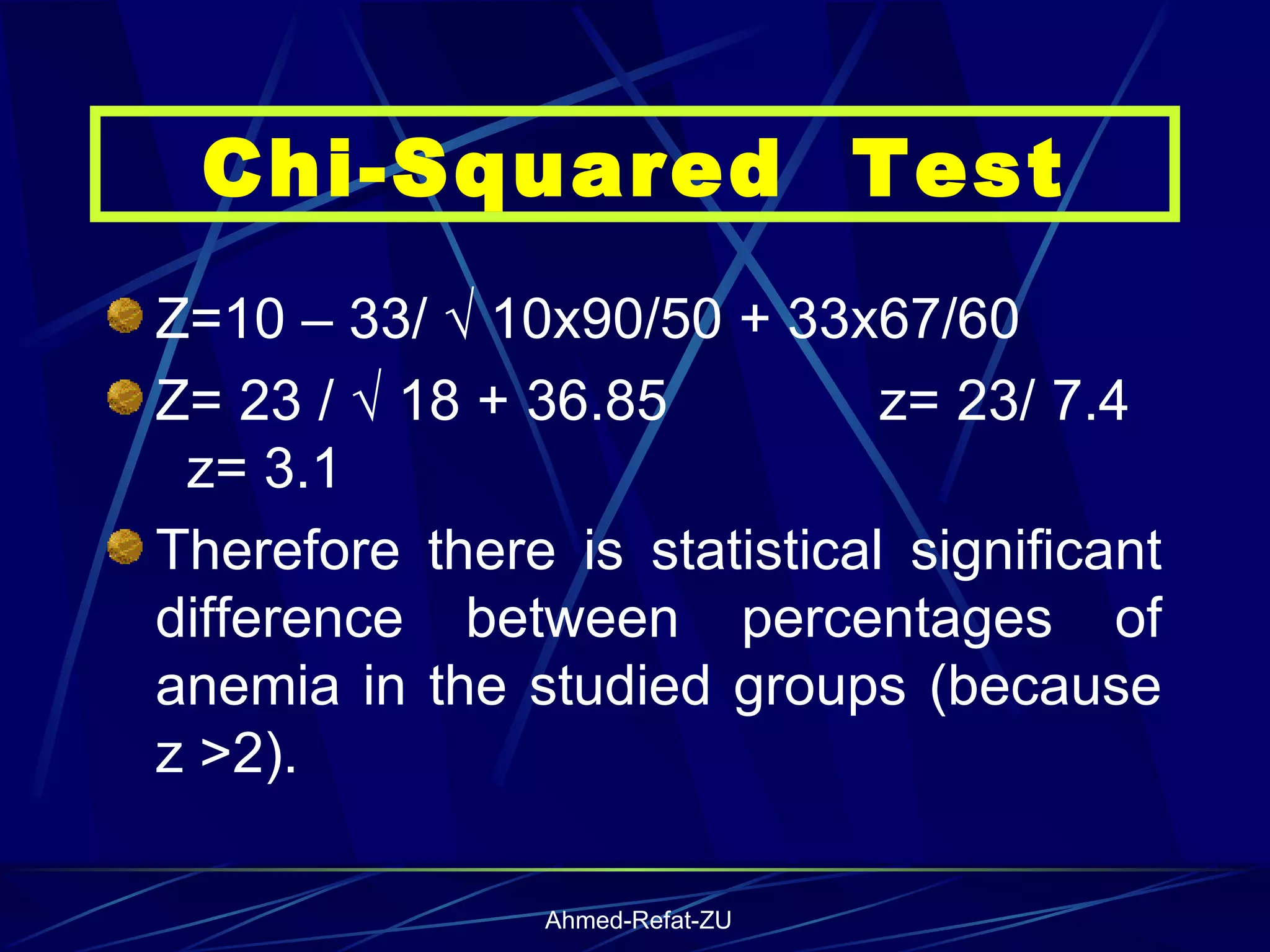 Chi-Squared Test

Z=10 – 33/ √ 10x90/50 + 33x67/60

Z= 23 / √ 18 + 36.85 z= 23/ 7.4 z= 3.1

Therefore there is statistical significant difference between percentages of anemia in the studied groups (because z >2).

Ahmed-Refat-ZU